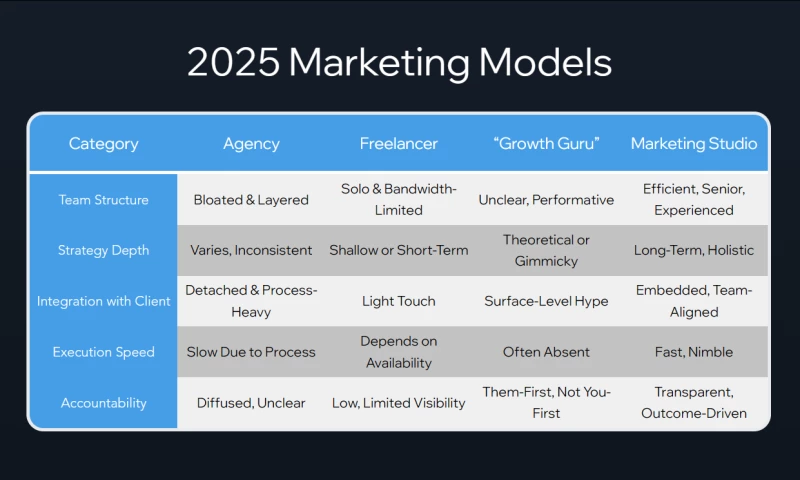 2025 Marketing Models

| Category | Agency | Freelancer | “Growth Guru” | Marketing Studio |
|---|---|---|---|---|
| Team Structure | Bloated & Layered | Solo & Bandwidth-Limited | Unclear, Performative | Efficient, Senior, Experienced |
| Strategy Depth | Varies, Inconsistent | Shallow or Short-Term | Theoretical or Gimmicky | Long-Term, Holistic |
| Integration with Client | Detached & Process-Heavy | Light Touch | Surface-Level Hype | Embedded, Team-Aligned |
| Execution Speed | Slow Due to Process | Depends on Availability | Often Absent | Fast, Nimble |
| Accountability | Diffused, Unclear | Low, Limited Visibility | Them-First, Not You-First | Transparent, Outcome-Driven |